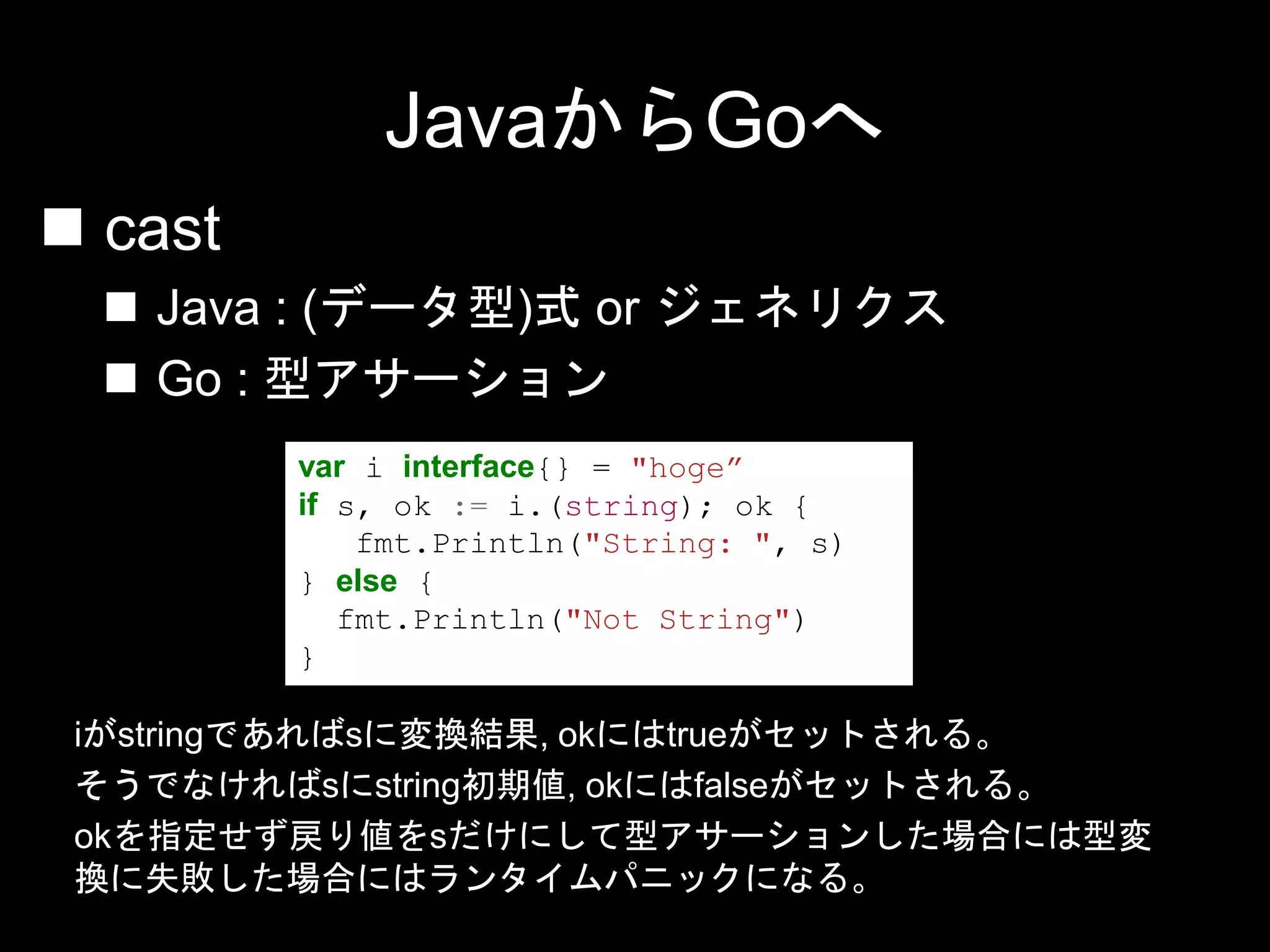 JavaからGoへ

■ cast

■ Java : (データ型)式 or ジェネリクス

■ Go : 型アサーション

var i interface{} = "hoge”
if s, ok := i.(string); ok {
  fmt.Println("String: ", s)
} else {
  fmt.Println("Not String")
}

iがstringであればsに変換結果, okにはtrueがセットされる。
そうでなければsにstring初期値, okにはfalseがセットされる。
okを指定せず戻り値をsだけにして型アサーションした場合には型変換に失敗した場合にはランタイムパニックになる。